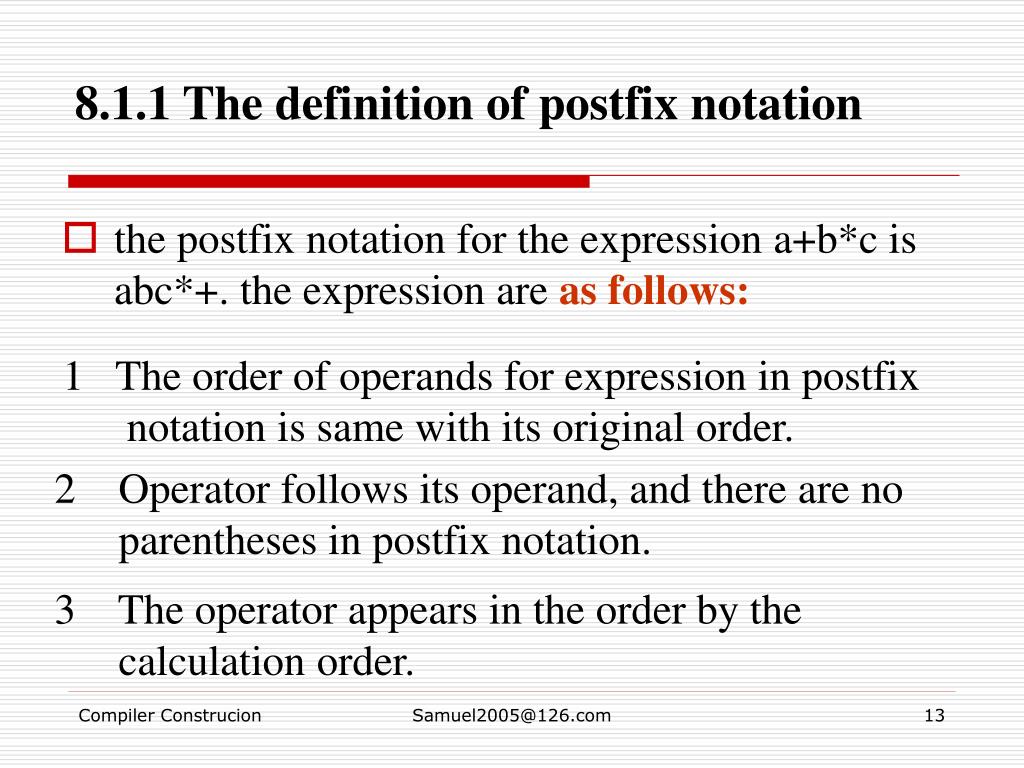 8.1.1 The definition of postfix notation

the postfix notation for the expression a+b*c is abc*+. the expression are as follows:

1 The order of operands for expression in postfix notation is same with its original order.

2 Operator follows its operand, and there are no parentheses in postfix notation.

3 The operator appears in the order by the calculation order.

Compiler Construcion Samuel2005@126.com 13